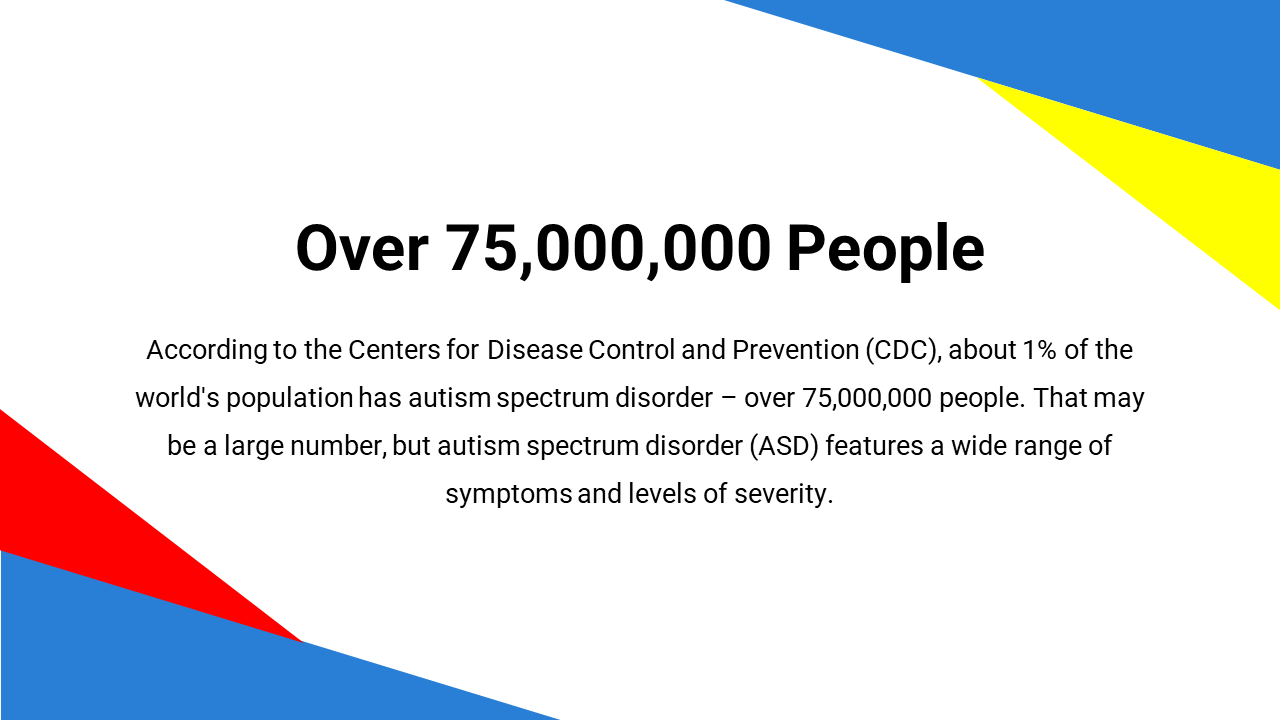 Over 75,000,000 People

According to the Centers for Disease Control and Prevention (CDC), about 1% of the world's population has autism spectrum disorder – over 75,000,000 people. That may be a large number, but autism spectrum disorder (ASD) features a wide range of symptoms and levels of severity.